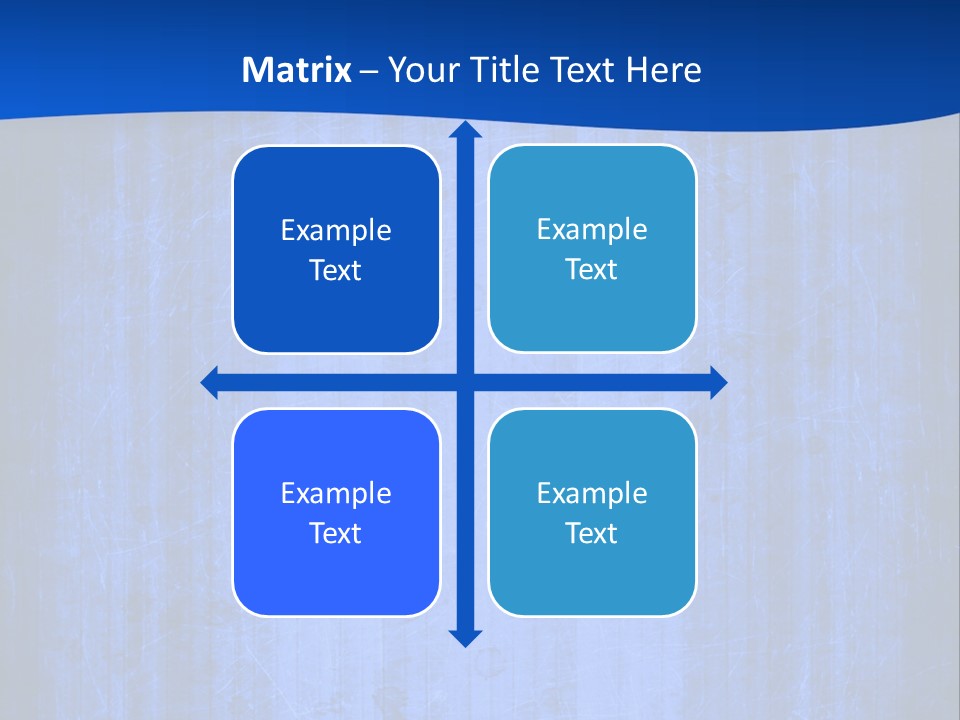 Matrix – Your Title Text Here

Example Text

Example Text

Example Text

Example Text